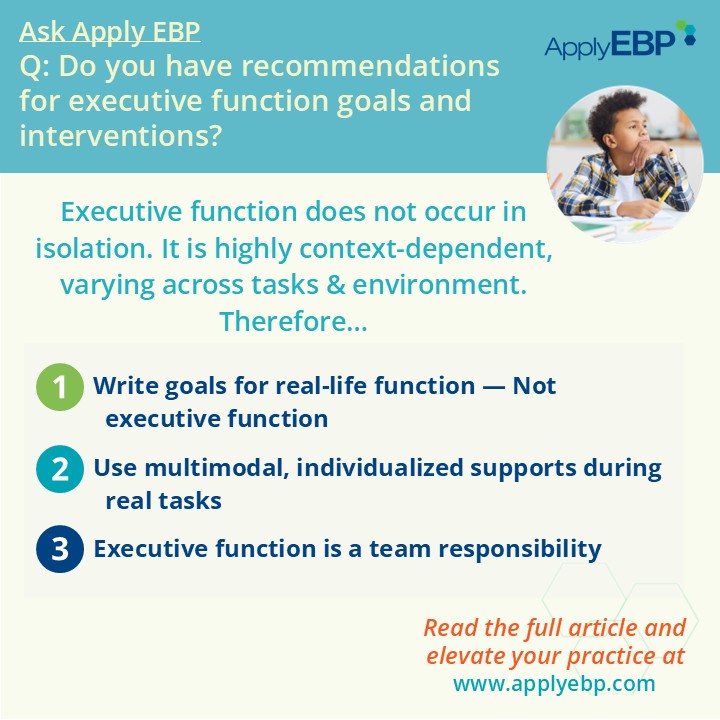 Ask Apply EBP
Q: Do you have recommendations for executive function goals and interventions?

ApplyEBP

Executive function does not occur in isolation. It is highly context-dependent, varying across tasks & environment. Therefore...

1 Write goals for real-life function — Not executive function

2 Use multimodal, individualized supports during real tasks

3 Executive function is a team responsibility

Read the full article and elevate your practice at www.applyebp.com